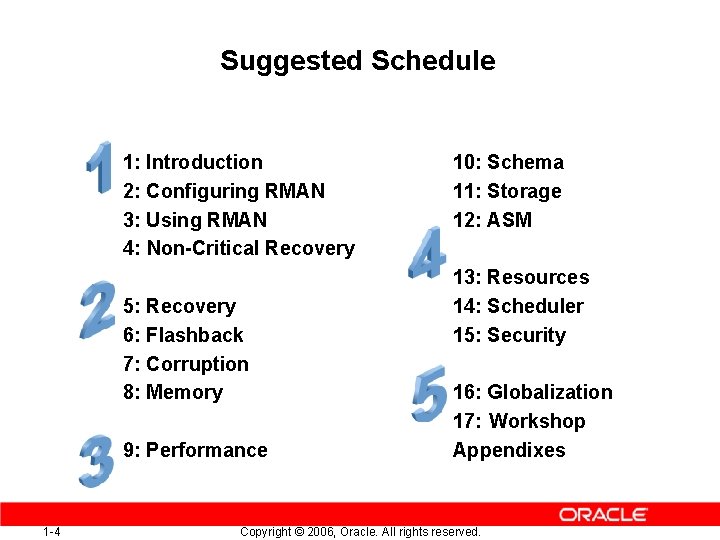 Suggested Schedule

1
1: Introduction
2: Configuring RMAN
3: Using RMAN
4: Non-Critical Recovery

2
5: Recovery
6: Flashback
7: Corruption
8: Memory

3
9: Performance

10: Schema
11: Storage
12: ASM

4
13: Resources
14: Scheduler
15: Security

5
16: Globalization
17: Workshop
Appendixes

ORACLE

1-4

Copyright © 2006, Oracle. All rights reserved.